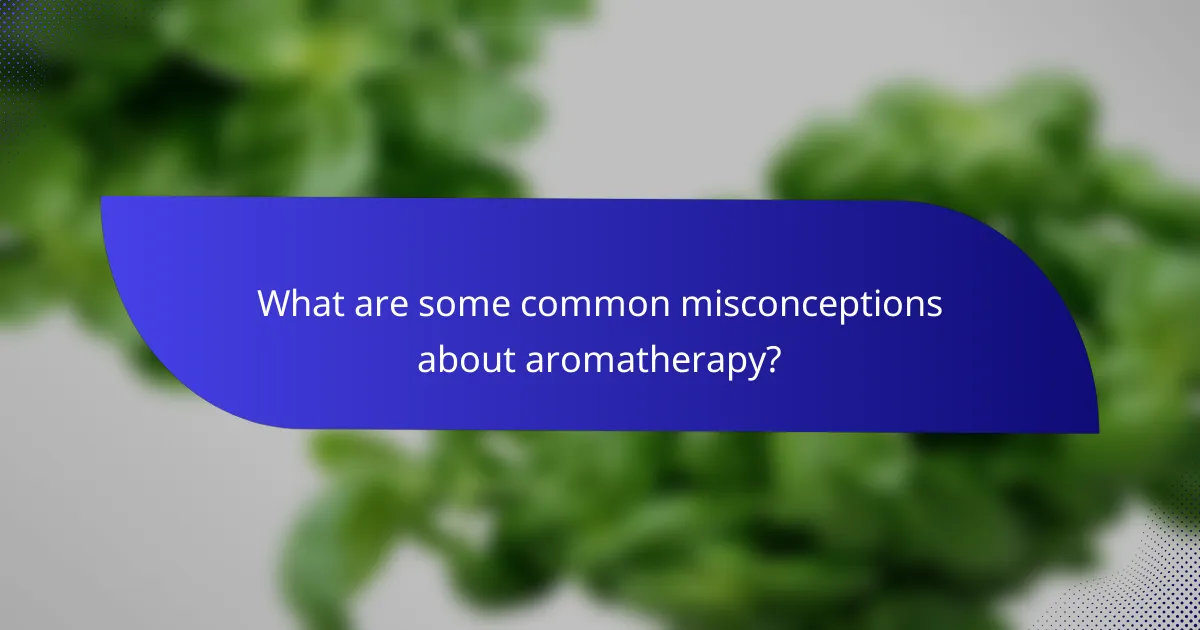 What are some common misconceptions about aromatherapy?